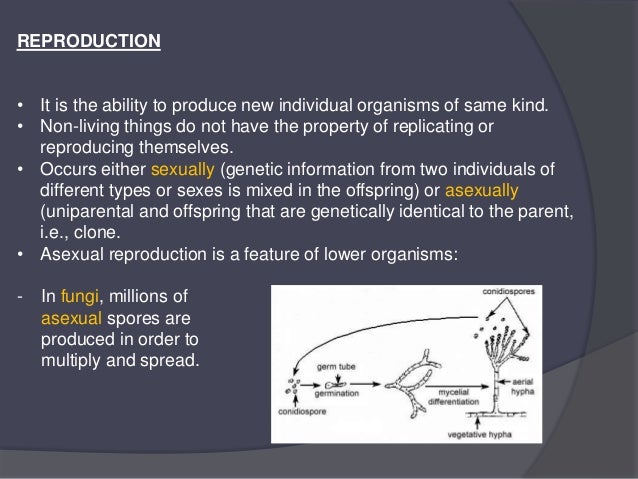 REPRODUCTION

• It is the ability to produce new individual organisms of same kind.
• Non-living things do not have the property of replicating or reproducing themselves.
• Occurs either sexually (genetic information from two individuals of different types or sexes is mixed in the offspring) or asexually (uniparental and offspring that are genetically identical to the parent, i.e., clone.
• Asexual reproduction is a feature of lower organisms:

- In fungi, millions of asexual spores are produced in order to multiply and spread.

conidiospores
germ tube
germination
conidiospore
mycelial differentiation
aerial hypha
vegetative hypha